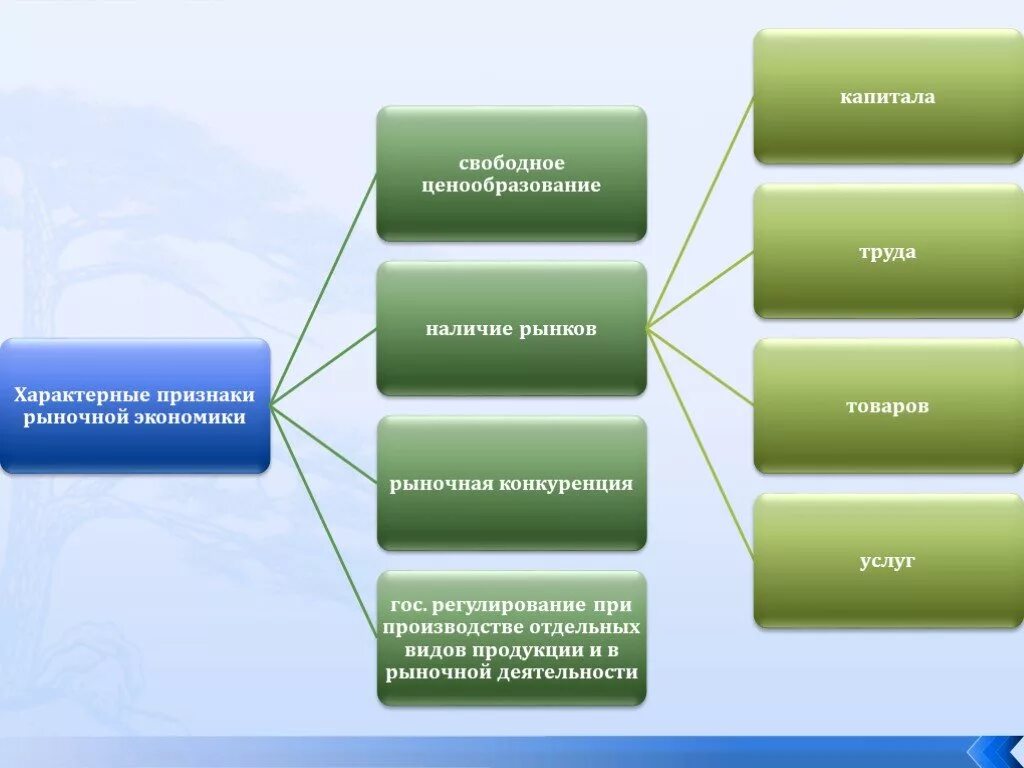 Характерные признаки рыночной экономики

свободное ценообразование

наличие рынков

рыночная конкуренция

гос. регулирование при производстве отдельных видов продукции и в рыночной деятельности

капитала

труда

товаров

услуг